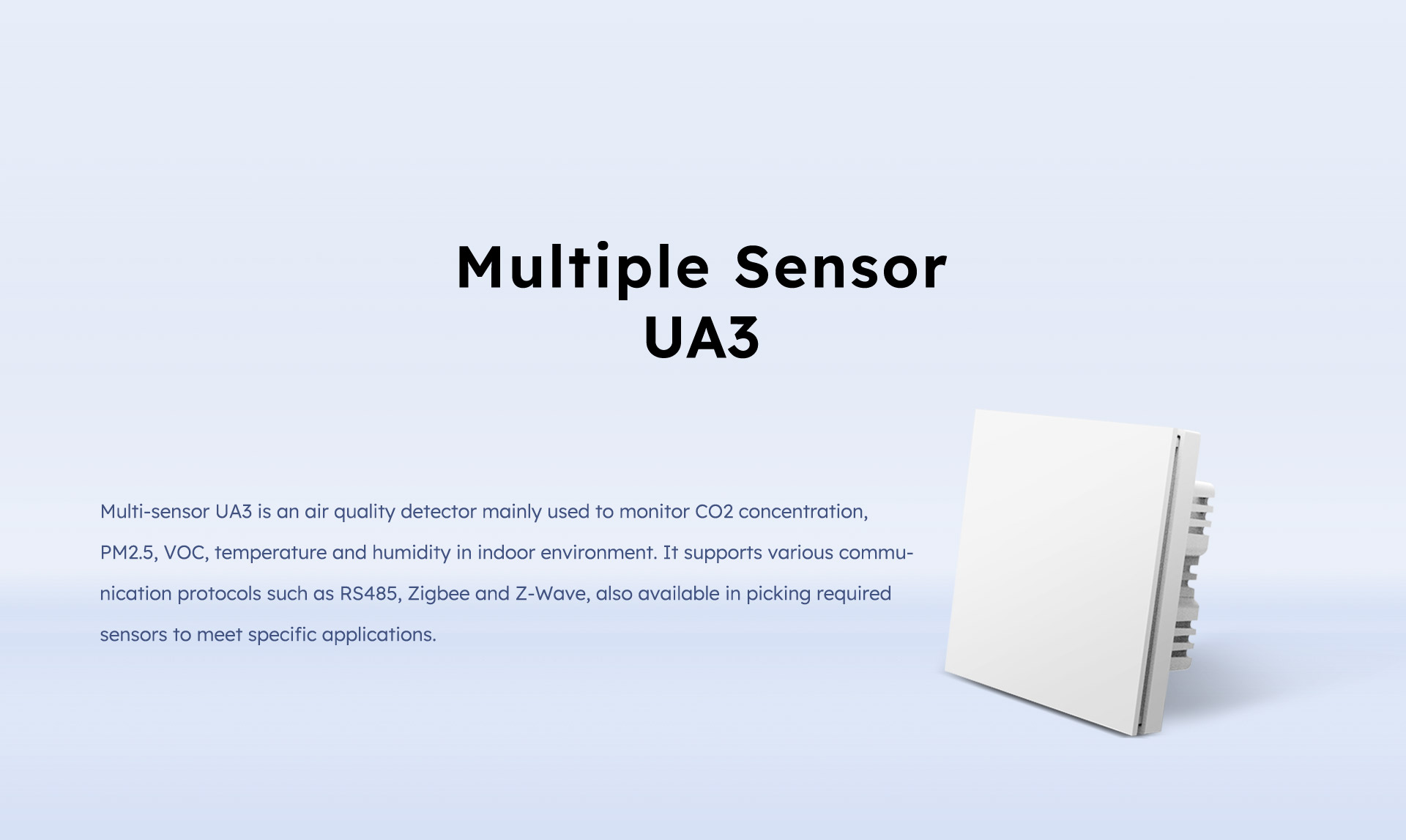 Multiple Sensor
UA3

Multi-sensor UA3 is an air quality detector mainly used to monitor CO2 concentration, PM2.5, VOC, temperature and humidity in indoor environment. It supports various communication protocols such as RS485, Zigbee and Z-Wave, also available in picking required sensors to meet specific applications.